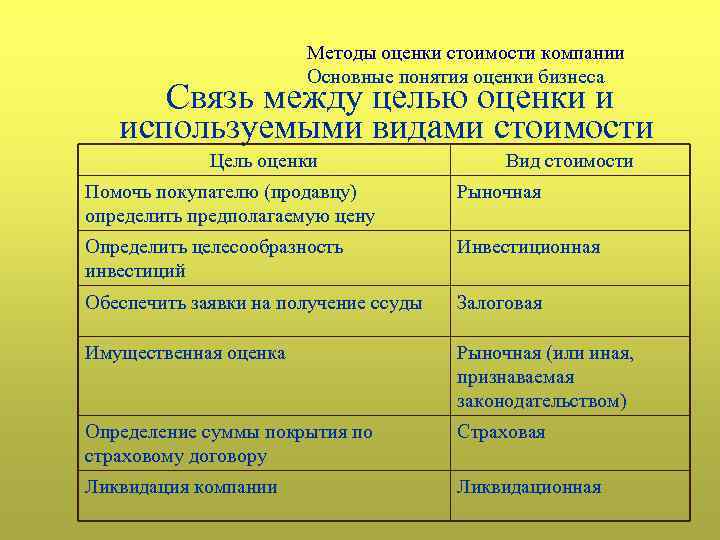 Методы оценки стоимости компании
Основные понятия оценки бизнеса

Связь между целью оценки и используемыми видами стоимости

| Цель оценки | Вид стоимости |
|---|---|
| Помочь покупателю (продавцу) определить предполагаемую цену | Рыночная |
| Определить целесообразность инвестиций | Инвестиционная |
| Обеспечить заявки на получение ссуды | Залоговая |
| Имущественная оценка | Рыночная (или иная, признаваемая законодательством) |
| Определение суммы покрытия по страховому договору | Страховая |
| Ликвидация компании | Ликвидационная |